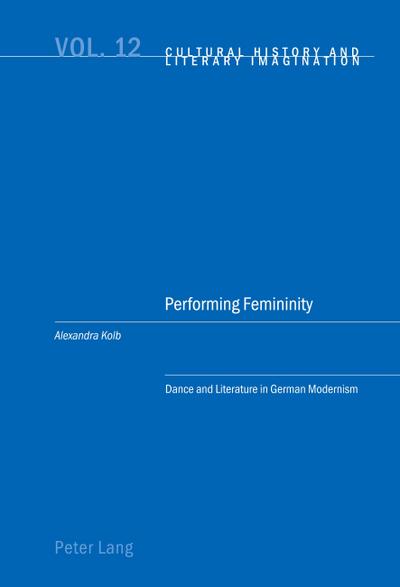 VOL. 12 CULTURAL HISTORY AND LITERARY IMAGINATION

Performing Femininity

Alexandra Kolb

Dance and Literature in German Modernism

Peter Lang